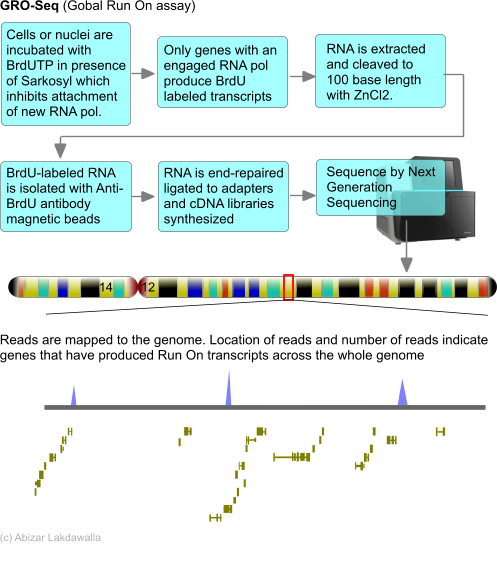 **GRO-Seq** (Gobal Run On assay)

Cells or nuclei are incubated with BrdUTP in presence of Sarkosyl which inhibits attachment of new RNA pol.

Only genes with an engaged RNA pol produce BrdU labeled transcripts

RNA is extracted and cleaved to 100 base length with ZnCl2.

BrdU-labeled RNA is isolated with Anti-BrdU antibody magnetic beads

RNA is end-repaired ligated to adapters and cDNA libraries synthesized

Sequence by Next Generation Sequencing

14

12

Reads are mapped to the genome. Location of reads and number of reads indicate genes that have produced Run On transcripts across the whole genome

(c) Abizar Lakdawalla